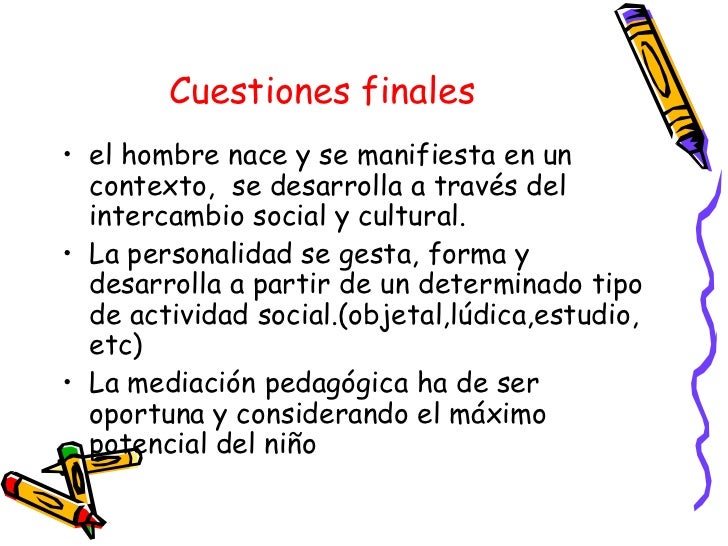 Cuestiones finales

• el hombre nace y se manifiesta en un contexto,  se desarrolla a través del intercambio social y cultural.

• La personalidad se gesta, forma y desarrolla a partir de un determinado tipo de actividad social.(objetal,lúdica,estudio, etc)

• La mediación pedagógica ha de ser oportuna y considerando el máximo potencial del niño